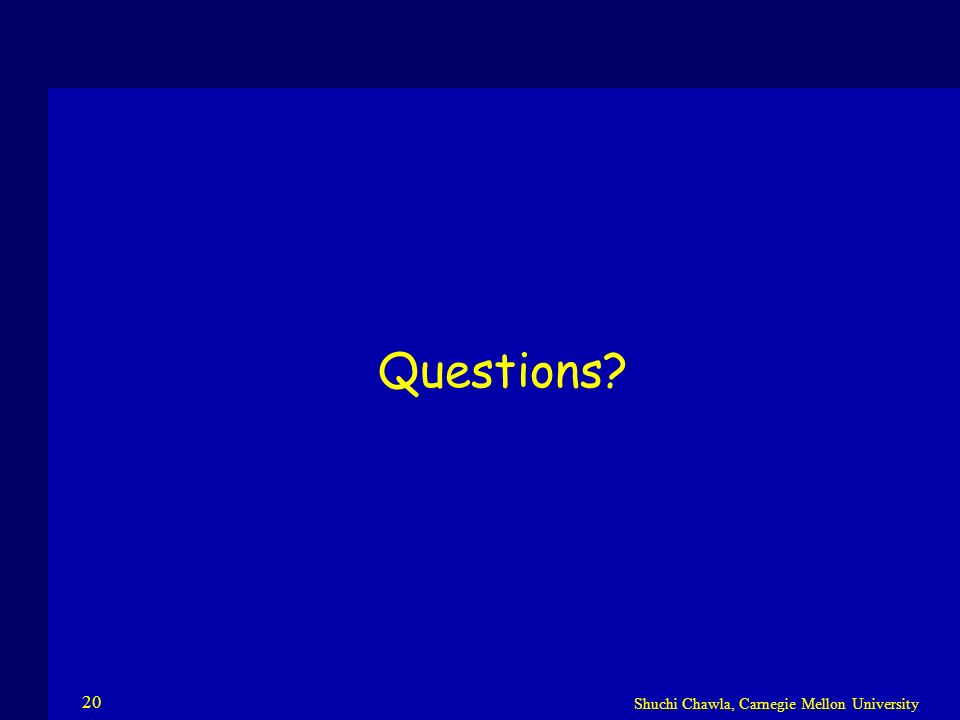 Questions?

20

Shuchi Chawla, Carnegie Mellon University